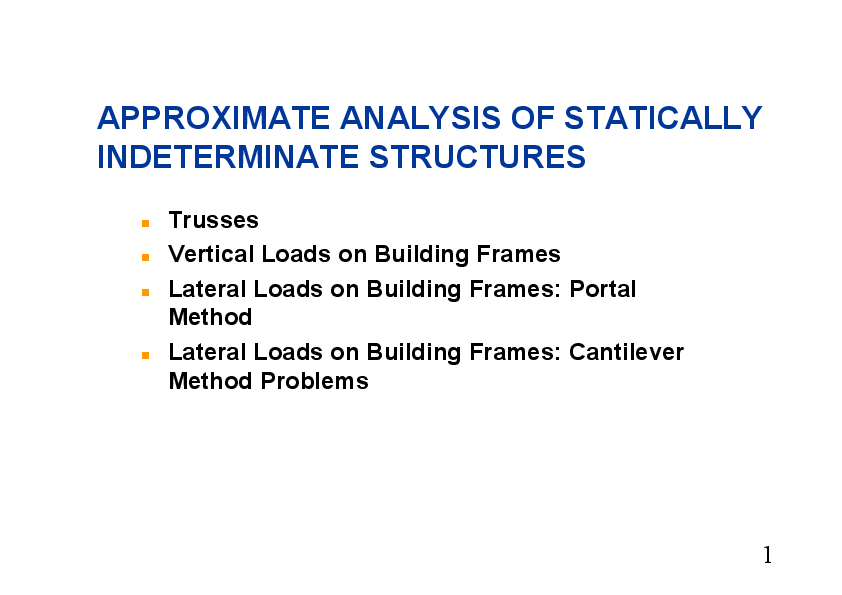 APPROXIMATE ANALYSIS OF STATICALLY INDETERMINATE STRUCTURES

- Trusses
- Vertical Loads on Building Frames
- Lateral Loads on Building Frames: Portal Method
- Lateral Loads on Building Frames: Cantilever Method Problems

1